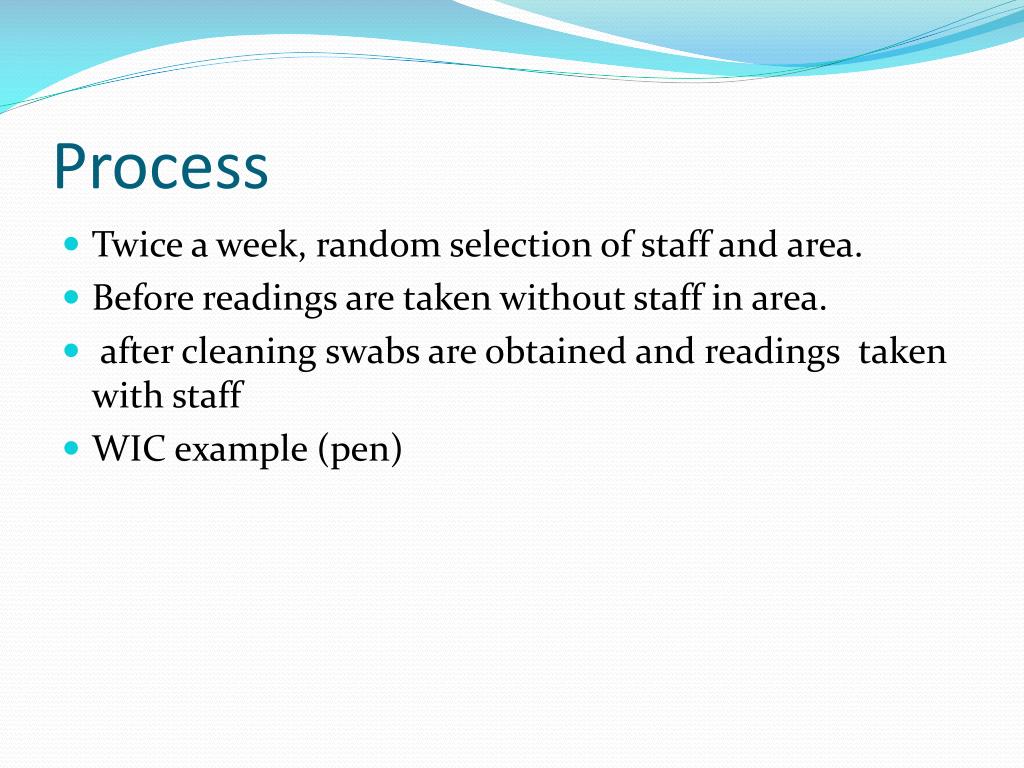 Process

- Twice a week, random selection of staff and area.
- Before readings are taken without staff in area.
- after cleaning swabs are obtained and readings taken with staff
- WIC example (pen)